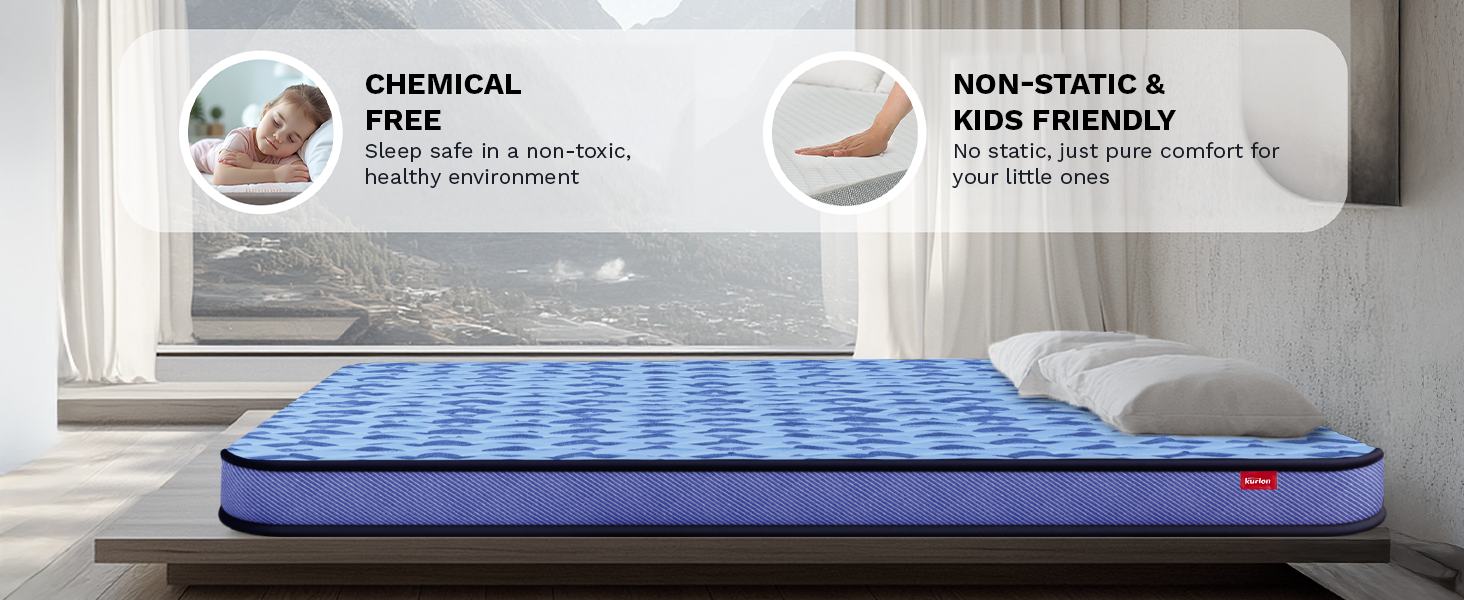 CHEMICAL FREE
Sleep safe in a non-toxic, healthy environment

NON-STATIC & KIDS FRIENDLY
No static, just pure comfort for your little ones

kurlon